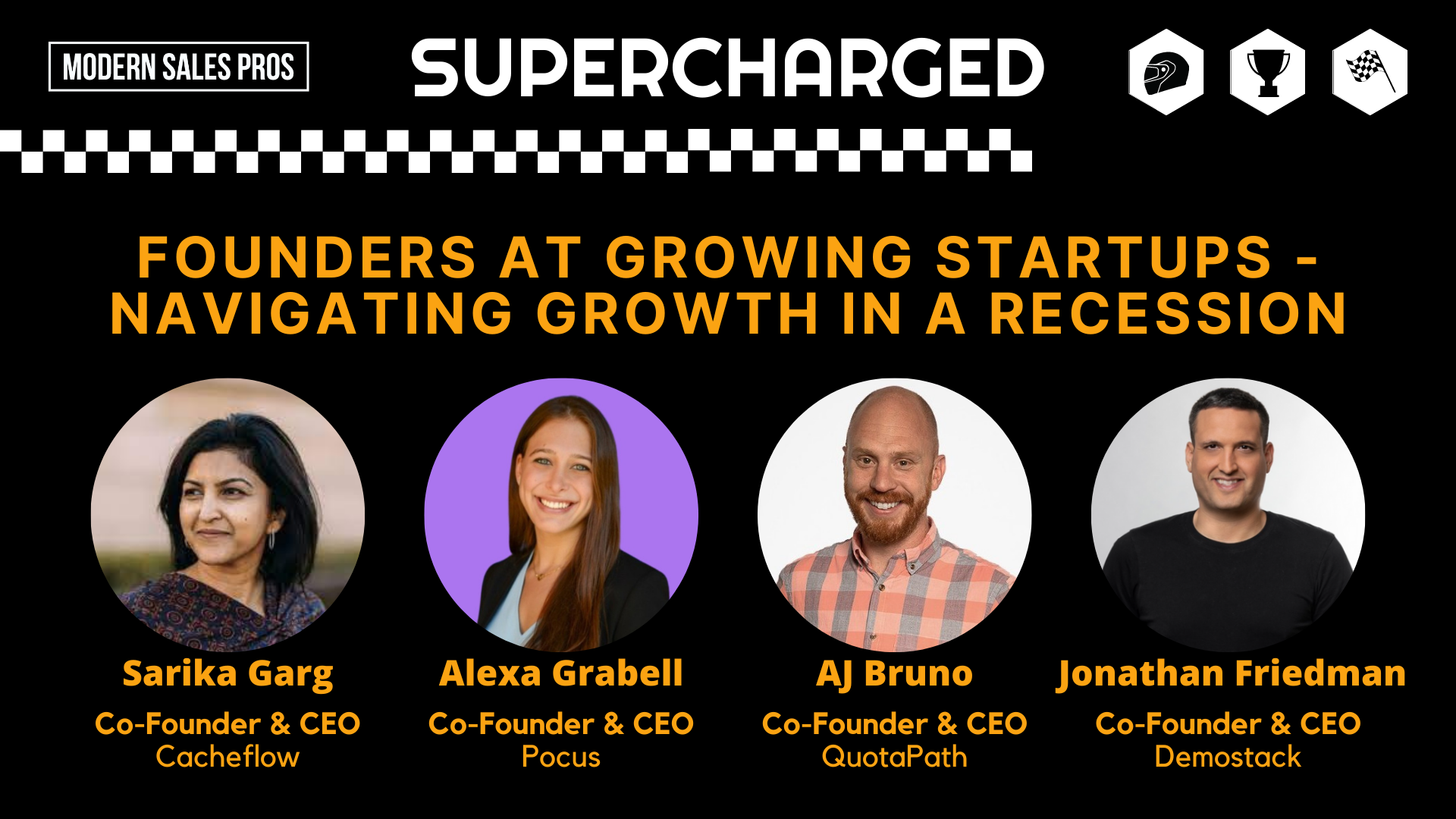 MODERN SALES PROS

SUPERCHARGED

FOUNDERS AT GROWING STARTUPS - NAVIGATING GROWTH IN A RECESSION

Sarika Garg
Co-Founder & CEO
Cacheflow

Alexa Grabell
Co-Founder & CEO
Pocus

AJ Bruno
Co-Founder & CEO
QuotaPath

Jonathan Friedman
Co-Founder & CEO
Demostack